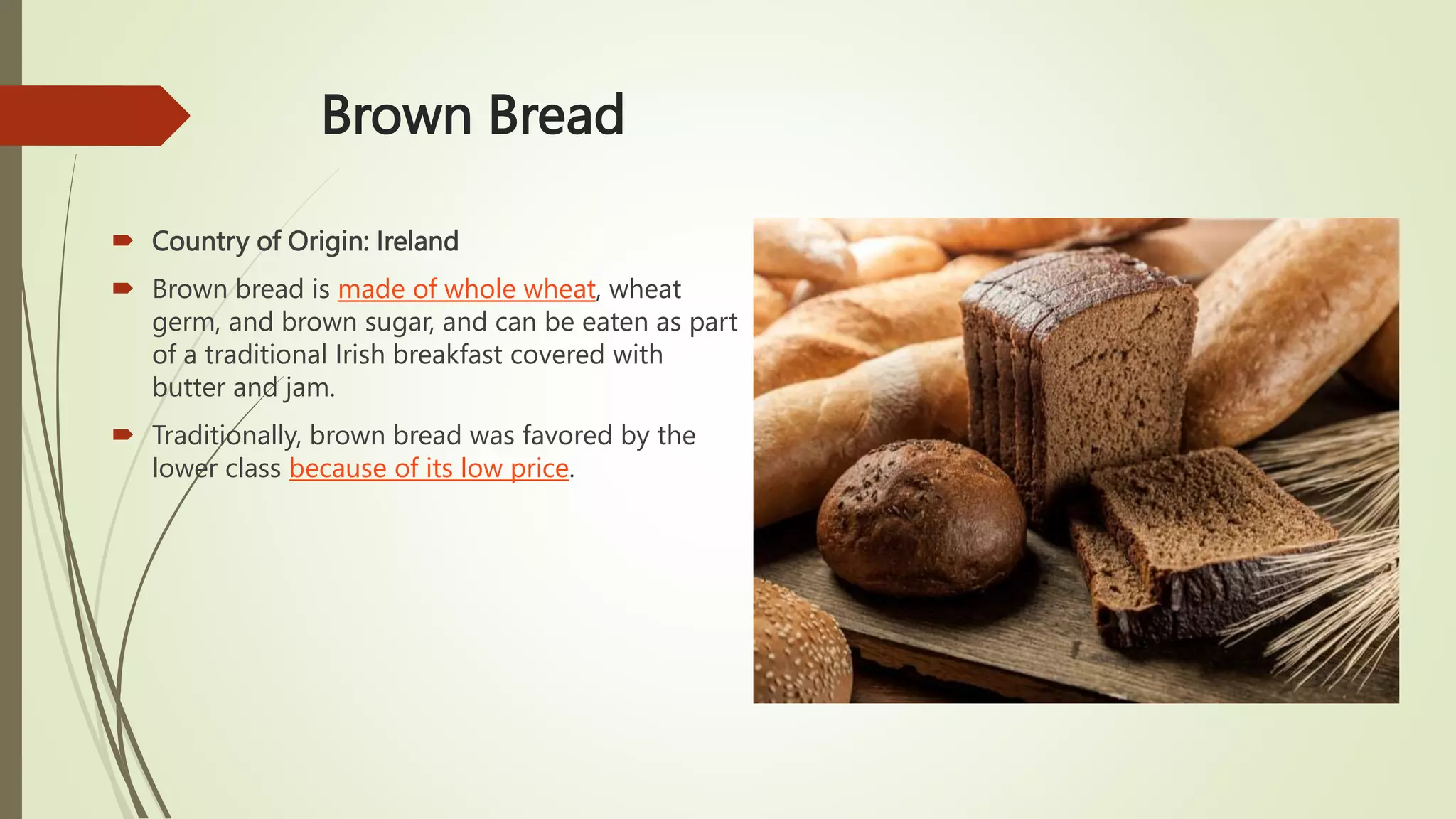 Brown Bread

Country of Origin: Ireland

Brown bread is made of whole wheat, wheat germ, and brown sugar, and can be eaten as part of a traditional Irish breakfast covered with butter and jam.

Traditionally, brown bread was favored by the lower class because of its low price.